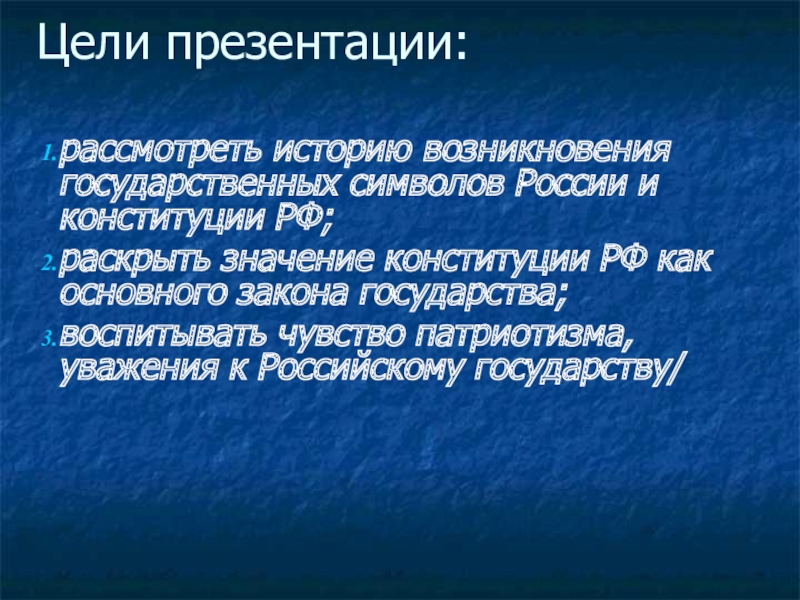 Цели презентации:

1. рассмотреть историю возникновения государственных символов России и конституции РФ;
2. раскрыть значение конституции РФ как основного закона государства;
3. воспитывать чувство патриотизма, уважения к Российскому государству/